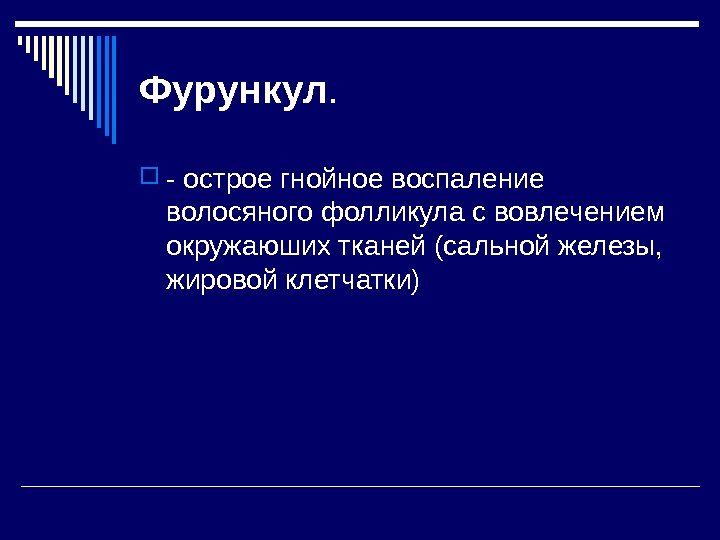 Фурункул.

- острое гнойное воспаление волосяного фолликула с вовлечением окружаюших тканей (сальной железы, жировой клетчатки)